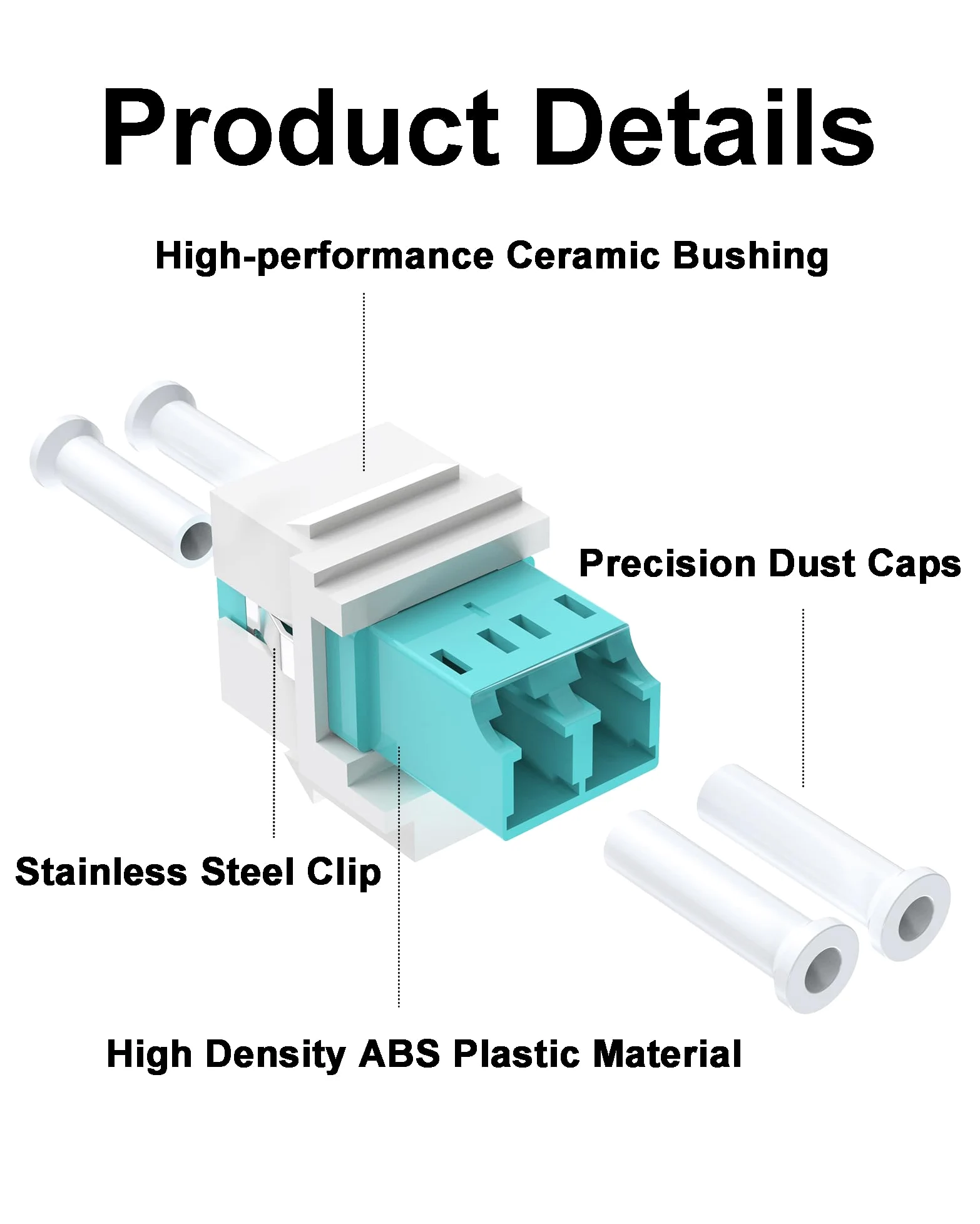 Product Details

High-performance Ceramic Bushing

Precision Dust Caps

Stainless Steel Clip

High Density ABS Plastic Material